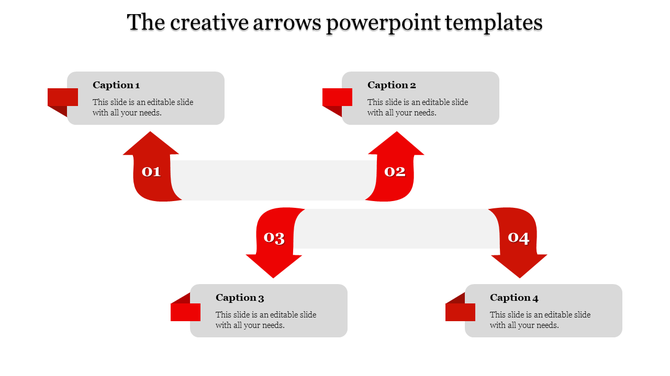 The creative arrows powerpoint templates

Caption 1
This slide is an editable slide with all your needs.

Caption 2
This slide is an editable slide with all your needs.

01

02

03

04

Caption 3
This slide is an editable slide with all your needs.

Caption 4
This slide is an editable slide with all your needs.